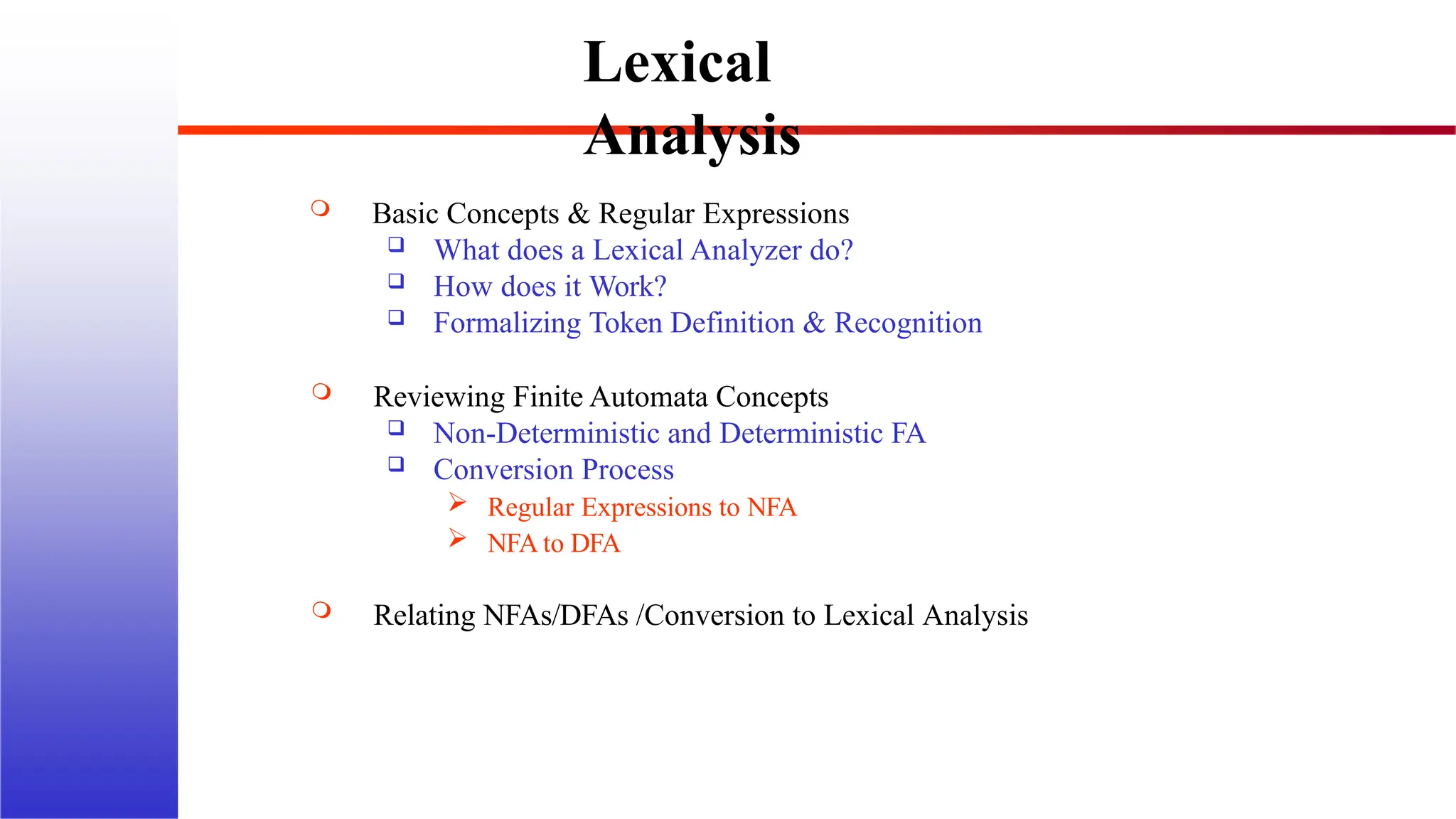 Lexical Analysis

Basic Concepts & Regular Expressions

What does a Lexical Analyzer do?

How does it Work?

Formalizing Token Definition & Recognition

Reviewing Finite Automata Concepts

Non-Deterministic and Deterministic FA

Conversion Process

Regular Expressions to NFA

NFA to DFA

Relating NFAs/DFAs /Conversion to Lexical Analysis